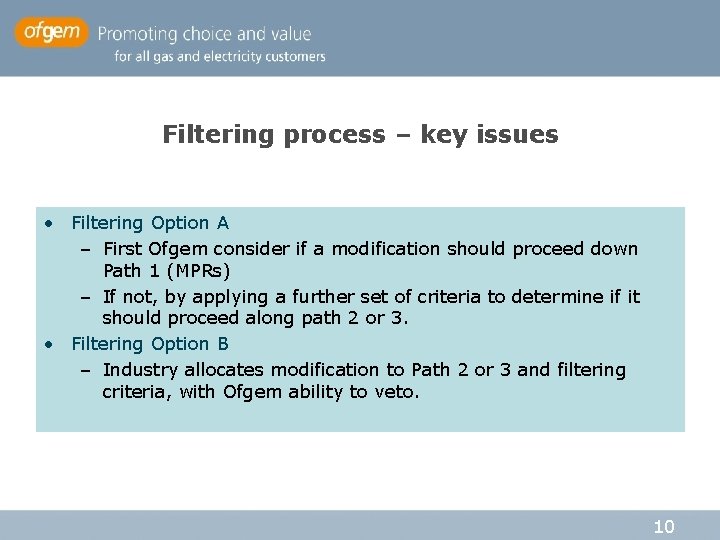 ofgem Promoting choice and value
for all gas and electricity customers

Filtering process – key issues

• Filtering Option A
– First Ofgem consider if a modification should proceed down Path 1 (MPRs)
– If not, by applying a further set of criteria to determine if it should proceed along path 2 or 3.
• Filtering Option B
– Industry allocates modification to Path 2 or 3 and filtering criteria, with Ofgem ability to veto.

10